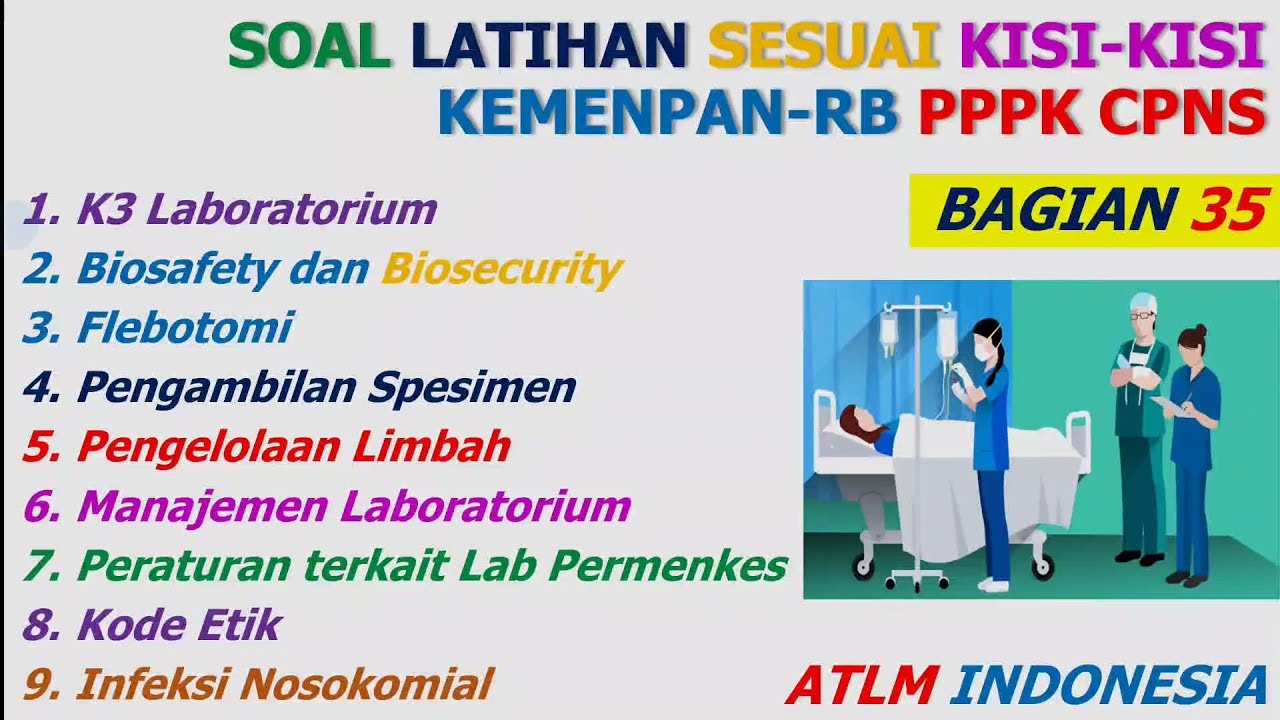 SOAL LATIHAN SESUAI KISI-KISI
KEMENPAN-RB PPPK CPNS

BAGIAN 35

1. K3 Laboratorium
2. Biosafety dan Biosecurity
3. Flebotomi
4. Pengambilan Spesimen
5. Pengelolaan Limbah
6. Manajemen Laboratorium
7. Peraturan terkait Lab Permenkes
8. Kode Etik
9. Infeksi Nosokomial

ATLM INDONESIA